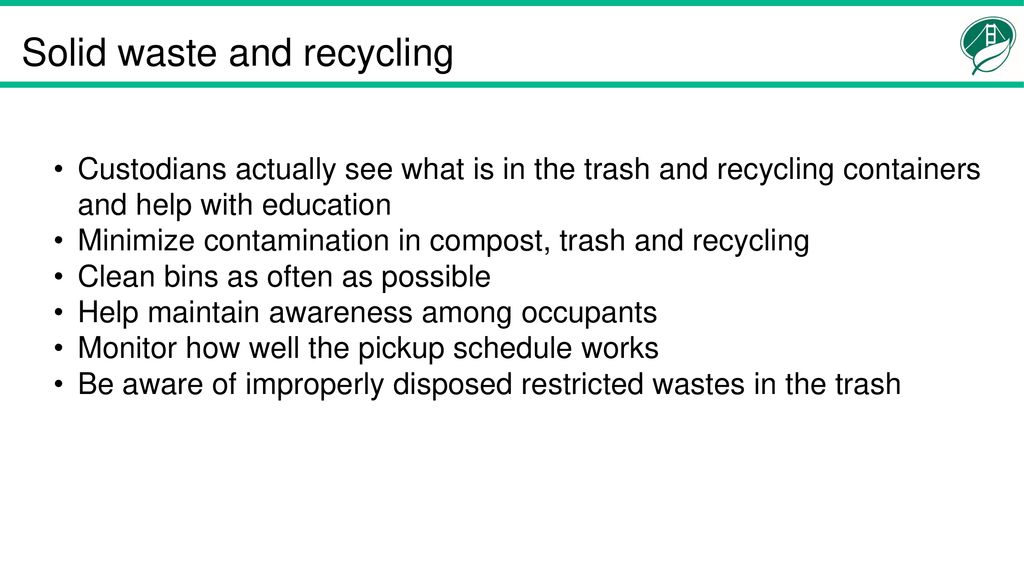 Solid waste and recycling

• Custodians actually see what is in the trash and recycling containers and help with education
• Minimize contamination in compost, trash and recycling
• Clean bins as often as possible
• Help maintain awareness among occupants
• Monitor how well the pickup schedule works
• Be aware of improperly disposed restricted wastes in the trash